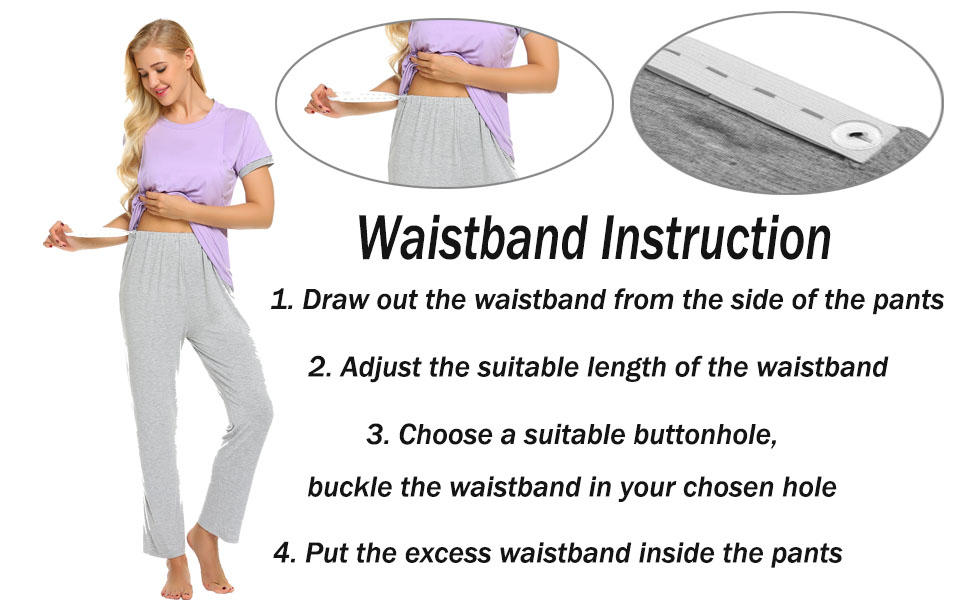 Waistband Instruction

1. Draw out the waistband from the side of the pants

2. Adjust the suitable length of the waistband

3. Choose a suitable buttonhole, buckle the waistband in your chosen hole

4. Put the excess waistband inside the pants